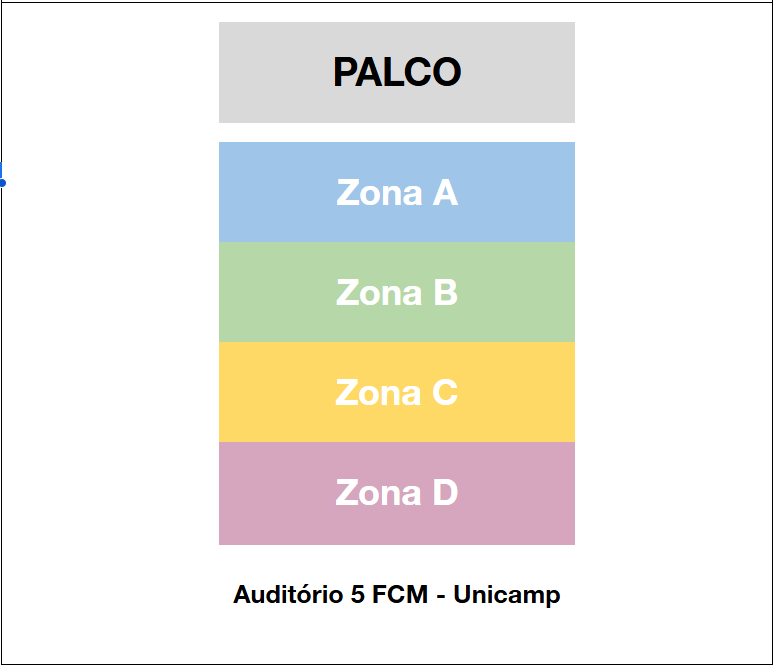 PALCO

Zona A

Zona B

Zona C

Zona D

Auditório 5 FCM - Unicamp